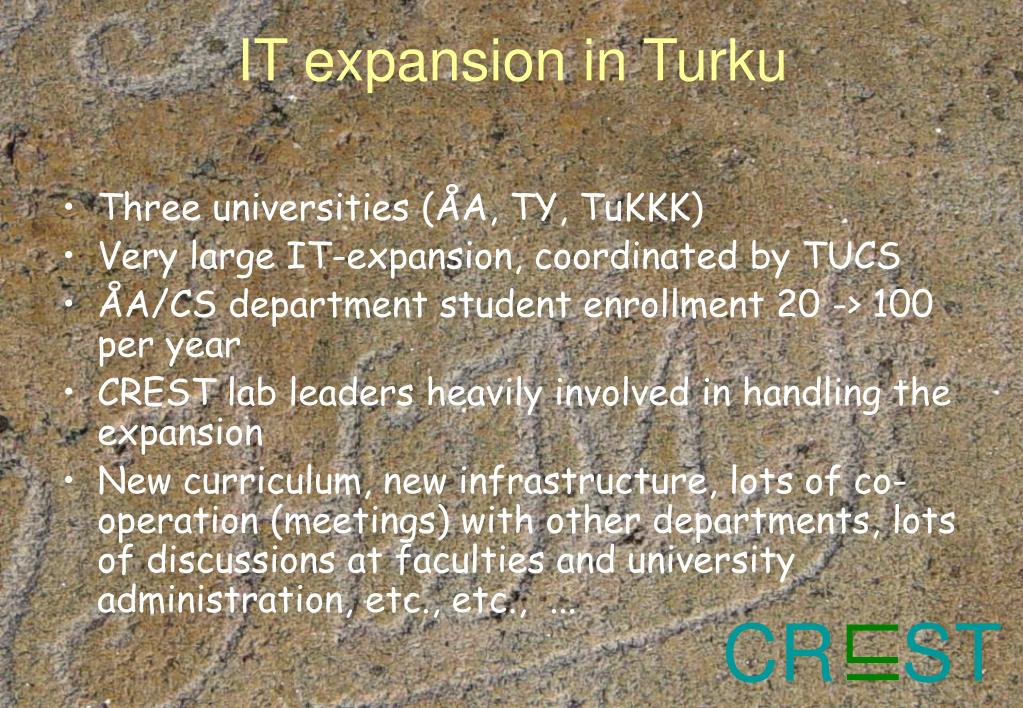 IT expansion in Turku

• Three universities (ÅA, TY, TuKKK)
• Very large IT-expansion, coordinated by TUCS
• ÅA/CS department student enrollment 20 -> 100 per year
• CREST lab leaders heavily involved in handling the expansion
• New curriculum, new infrastructure, lots of co-operation (meetings) with other departments, lots of discussions at faculties and university administration, etc., etc., ...

CREST